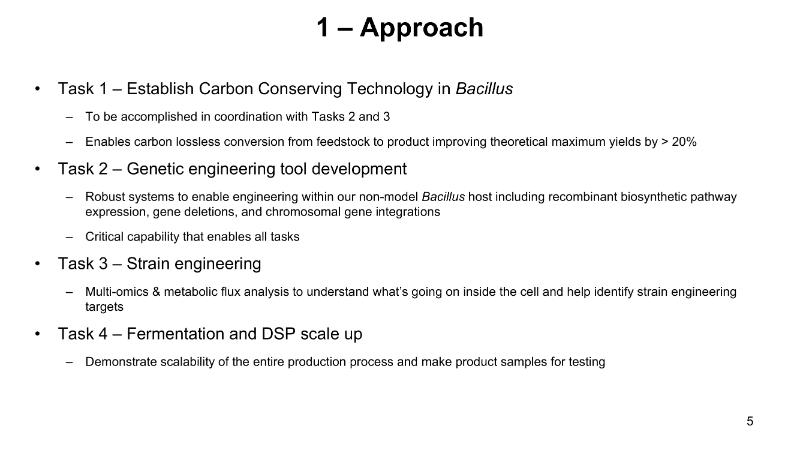 1 – Approach

• Task 1 – Establish Carbon Conserving Technology in Bacillus

– To be accomplished in coordination with Tasks 2 and 3

– Enables carbon lossless conversion from feedstock to product improving theoretical maximum yields by > 20%

• Task 2 – Genetic engineering tool development

– Robust systems to enable engineering within our non-model Bacillus host including recombinant biosynthetic pathway expression, gene deletions, and chromosomal gene integrations

– Critical capability that enables all tasks

• Task 3 – Strain engineering

– Multi-omics & metabolic flux analysis to understand what's going on inside the cell and help identify strain engineering targets

• Task 4 – Fermentation and DSP scale up

– Demonstrate scalability of the entire production process and make product samples for testing

5